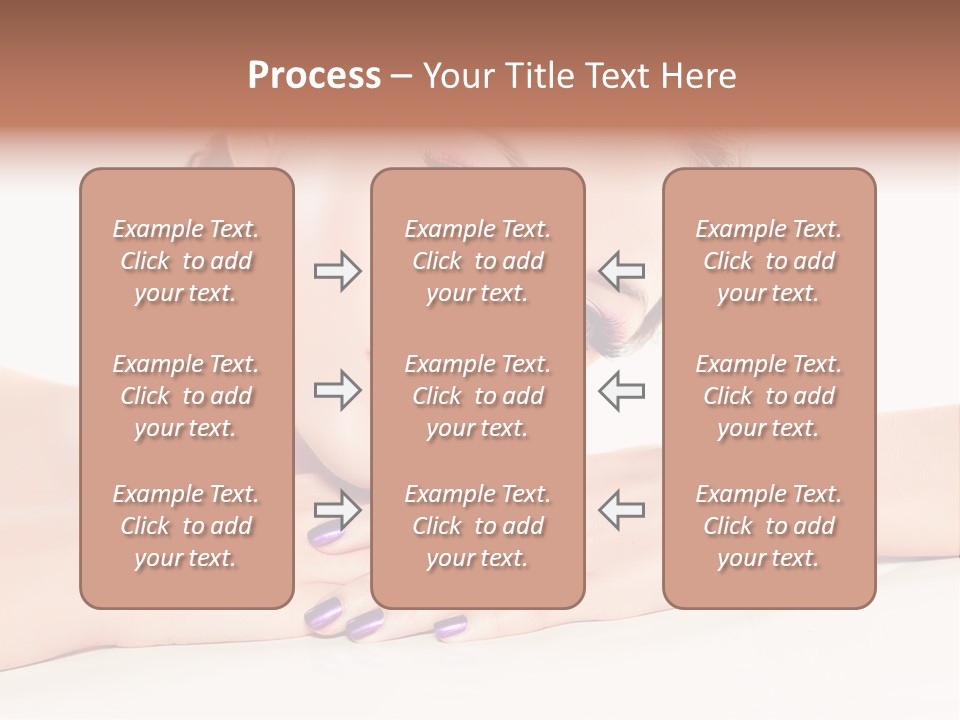 Process – Your Title Text Here

Example Text. Click to add your text.

Example Text. Click to add your text.

Example Text. Click to add your text.

Example Text. Click to add your text.

Example Text. Click to add your text.

Example Text. Click to add your text.

Example Text. Click to add your text.

Example Text. Click to add your text.

Example Text. Click to add your text.